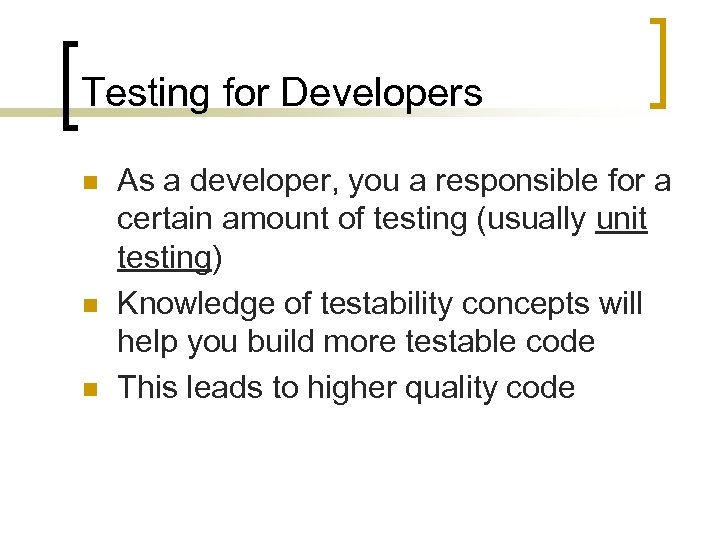 Testing for Developers

- As a developer, you a responsible for a certain amount of testing (usually unit testing)
- Knowledge of testability concepts will help you build more testable code
- This leads to higher quality code